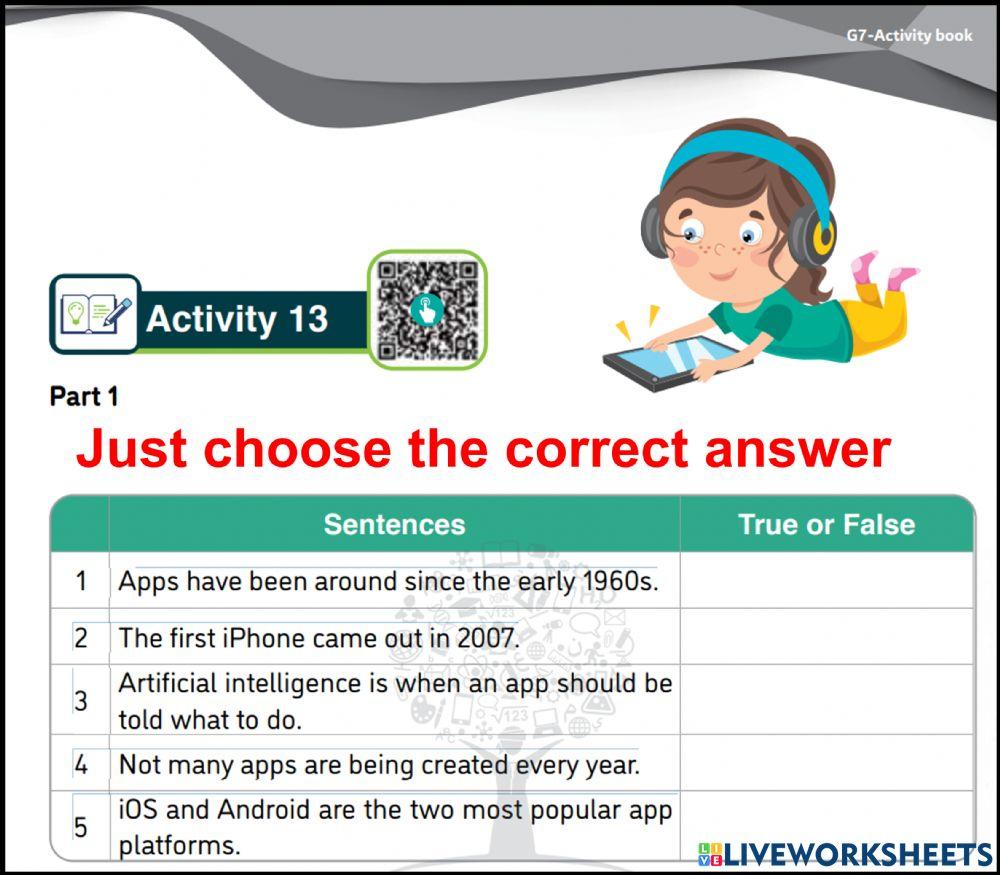 G7-Activity book

Activity 13

Part 1

Just choose the correct answer

| | Sentences | True or False |
|---|---|---|
| 1 | Apps have been around since the early 1960s. | |
| 2 | The first iPhone came out in 2007. | |
| 3 | Artificial intelligence is when an app should be told what to do. | |
| 4 | Not many apps are being created every year. | |
| 5 | iOS and Android are the two most popular app platforms. | |

LIVEWORKSHEETS